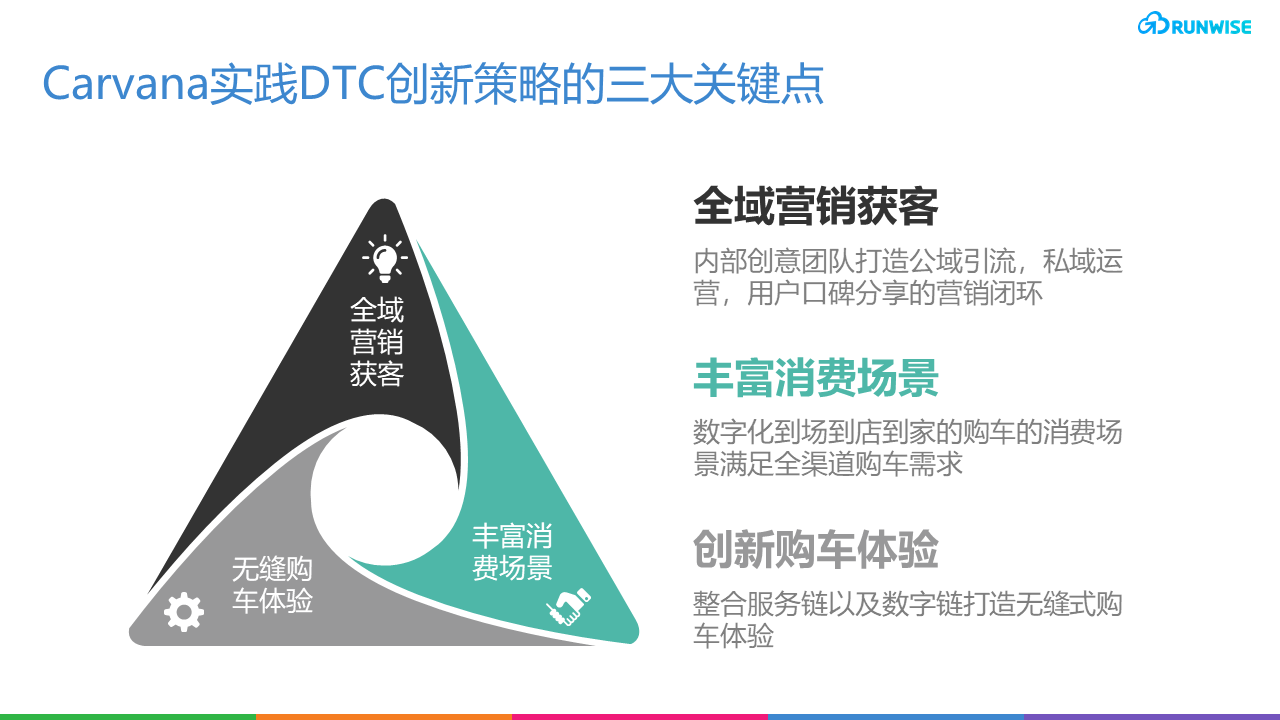 RUNWISE

Carvana实践DTC创新策略的三大关键点

全域营销获客

丰富消费场景

无缝购车体验

全域营销获客

内部创意团队打造公域引流，私域运营，用户口碑分享的营销闭环

丰富消费场景

数字化到场到店到家的购车的消费场景满足全渠道购车需求

创新购车体验

整合服务链以及数字链打造无缝式购车体验